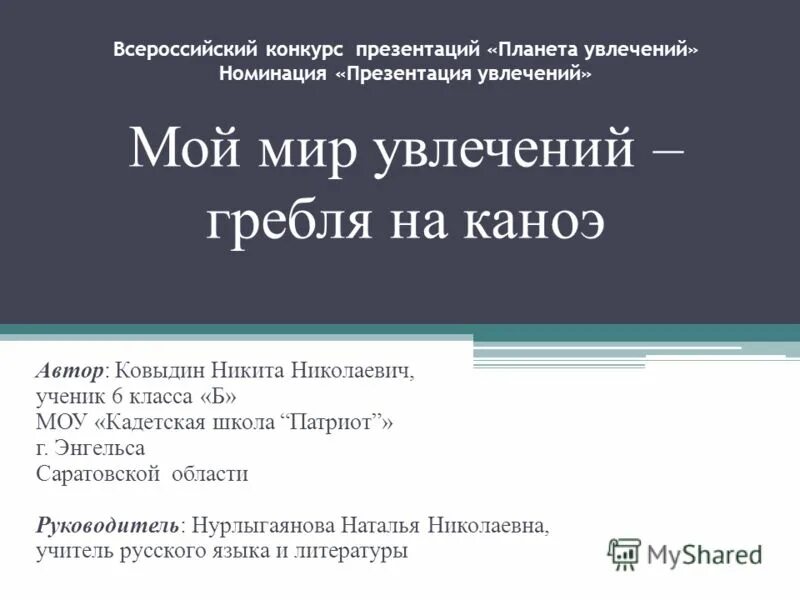 Всероссийский конкурс презентаций «Планета увлечений»
Номинация «Презентация увлечений»

Мой мир увлечений – гребля на каноэ

Автор: Ковыдин Никита Николаевич, ученик 6 класса «Б»
МОУ «Кадетская школа “Патриот”»
г. Энгельса
Саратовской области

Руководитель: Нурлыгаянова Наталья Николаевна, учитель русского языка и литературы

MyShared